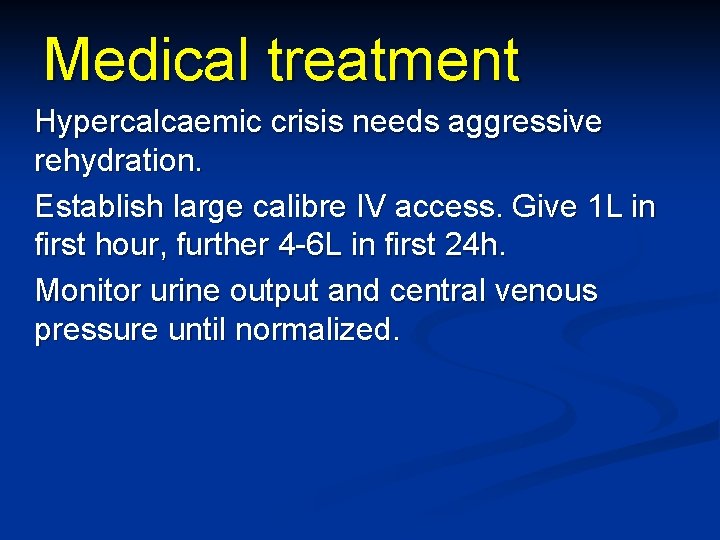 Medical treatment

Hypercalcaemic crisis needs aggressive rehydration.

Establish large calibre IV access. Give 1L in first hour, further 4-6L in first 24h.

Monitor urine output and central venous pressure until normalized.